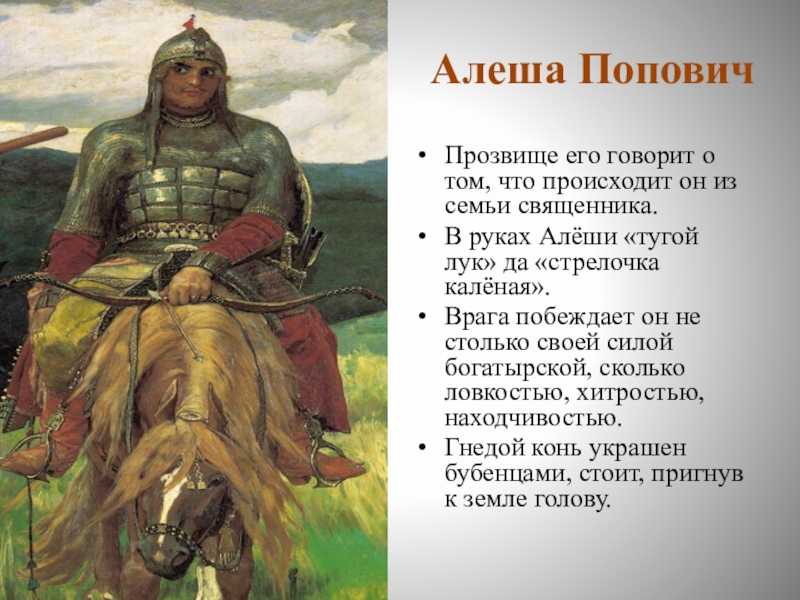 Алеша Попович

• Прозвище его говорит о том, что происходит он из семьи священника.
• В руках Алёши «тугой лук» да «стрелочка калёная».
• Врага побеждает он не столько своей силой богатырской, сколько ловкостью, хитростью, находчивостью.
• Гнедой конь украшен бубенцами, стоит, пригнув к земле голову.